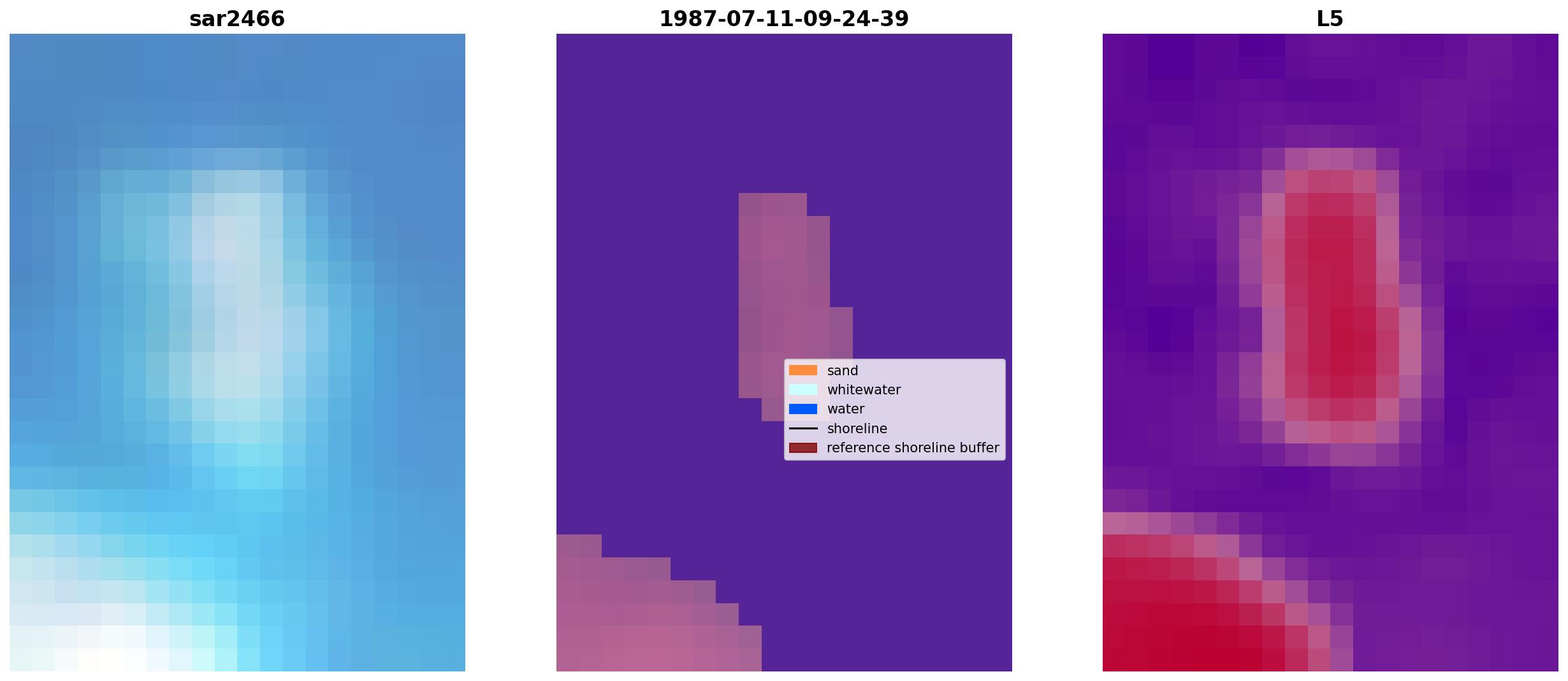 sar2466

1987-07-11-09-24-39

sand
whitewater
water
shoreline
reference shoreline buffer

L5